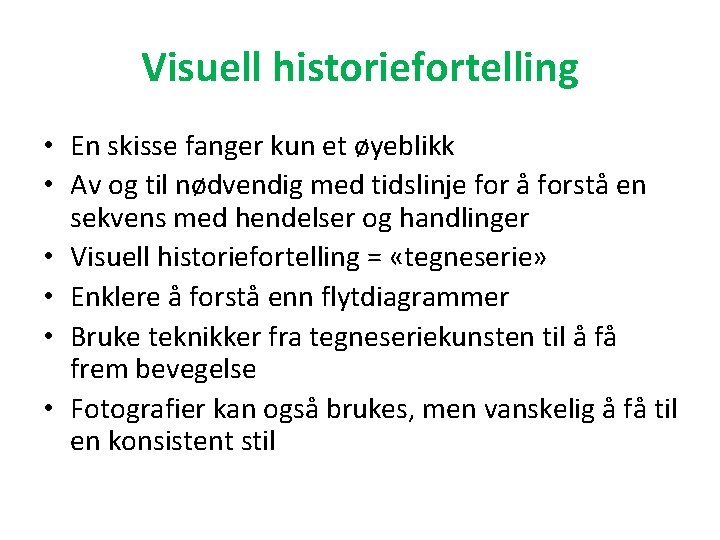 Visuell historiefortelling

• En skisse fanger kun et øyeblikk
• Av og til nødvendig med tidslinje for å forstå en sekvens med hendelser og handlinger
• Visuell historiefortelling = «tegneserie»
• Enklere å forstå enn flytdiagrammer
• Bruke teknikker fra tegneseriekunsten til å få frem bevegelse
• Fotografier kan også brukes, men vanskelig å få til en konsistent stil